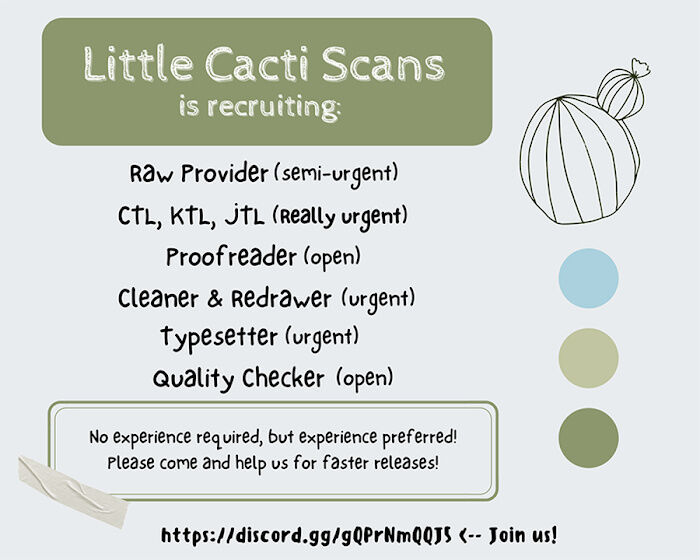 Little Cacti Scans
is recruiting:

Raw Provider (semi-urgent)
CTL, KTL, JTL (Really urgent)
Proofreader (open)
Cleaner & Redrawer (urgent)
Typesetter (urgent)
Quality Checker (open)

No experience required, but experience preferred!
Please come and help us for faster releases!

https://discord.gg/gQPrNmQQJS <-- Join us!